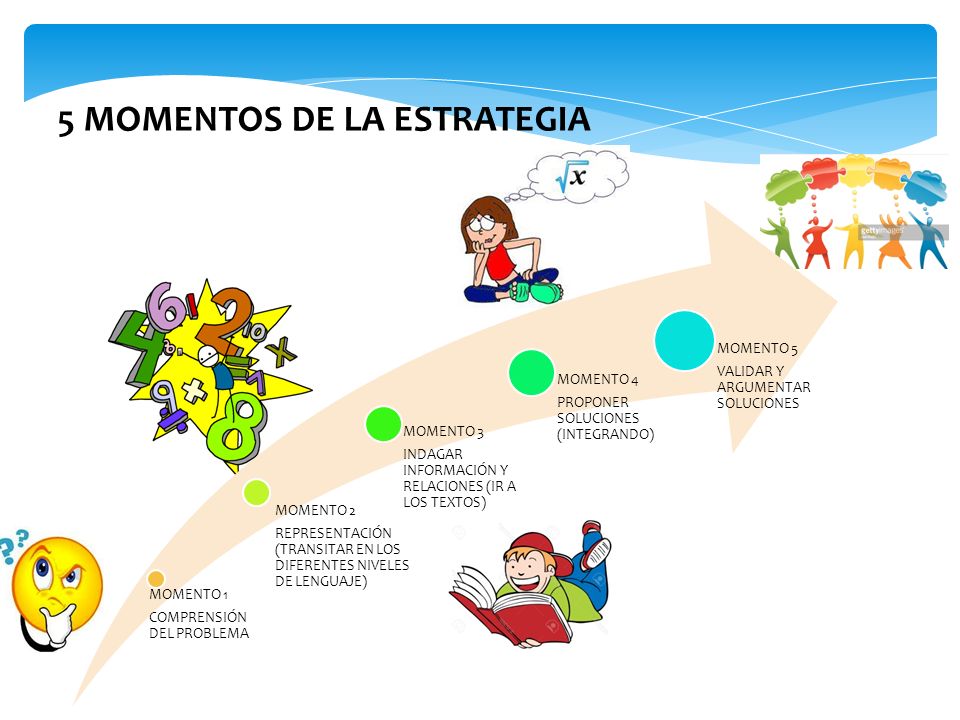 5 MOMENTOS DE LA ESTRATEGIA

$\sqrt{x}$

gettyimages

MOMENTO 1
COMPRENSIÓN DEL PROBLEMA

MOMENTO 2
REPRESENTACIÓN (TRANSITAR EN LOS DIFERENTES NIVELES DE LENGUAJE)

MOMENTO 3
INDAGAR INFORMACIÓN Y RELACIONES (IR A LOS TEXTOS)

MOMENTO 4
PROPONER SOLUCIONES (INTEGRANDO)

MOMENTO 5
VALIDAR Y ARGUMENTAR SOLUCIONES